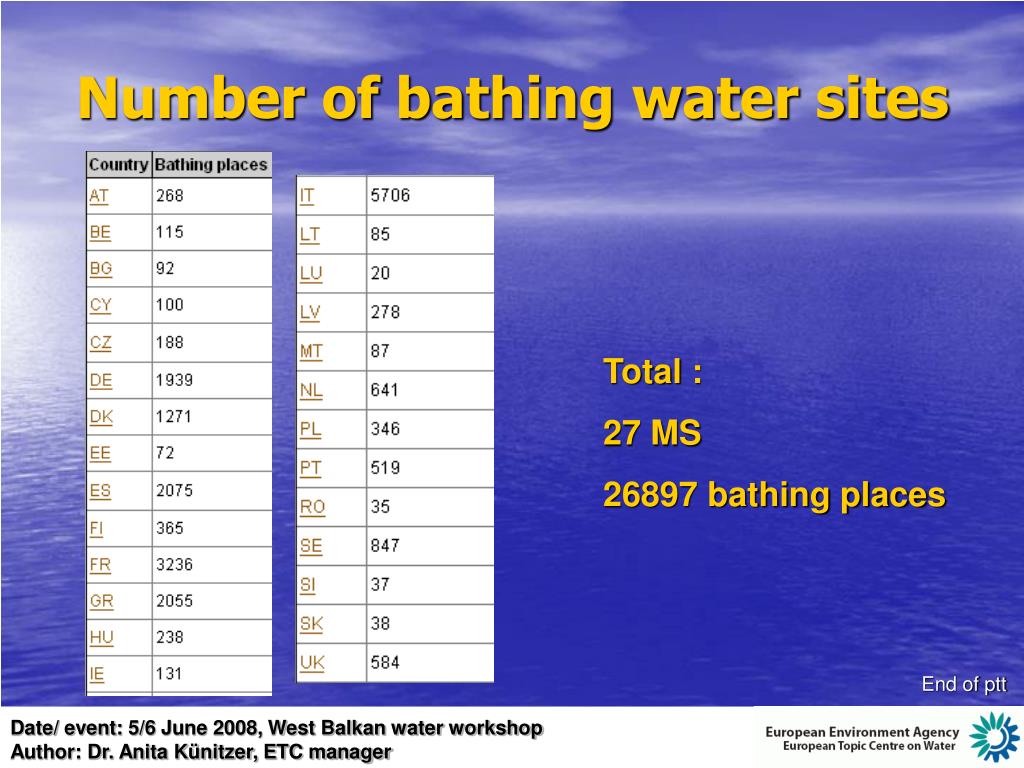 Number of bathing water sites

| Country | Bathing places |
|---|---|
| AT | 268 |
| BE | 115 |
| BG | 92 |
| CY | 100 |
| CZ | 188 |
| DE | 1939 |
| DK | 1271 |
| EE | 72 |
| ES | 2075 |
| FI | 365 |
| FR | 3236 |
| GR | 2055 |
| HU | 238 |
| IE | 131 |

| | |
|---|---|
| IT | 5706 |
| LT | 85 |
| LU | 20 |
| LV | 278 |
| MT | 87 |
| NL | 641 |
| PL | 346 |
| PT | 519 |
| RO | 35 |
| SE | 847 |
| SI | 37 |
| SK | 38 |
| UK | 584 |

Total :

27 MS

26897 bathing places

End of ptt

Date/ event: 5/6 June 2008, West Balkan water workshop
Author: Dr. Anita Künitzer, ETC manager

European Environment Agency
European Topic Centre on Water